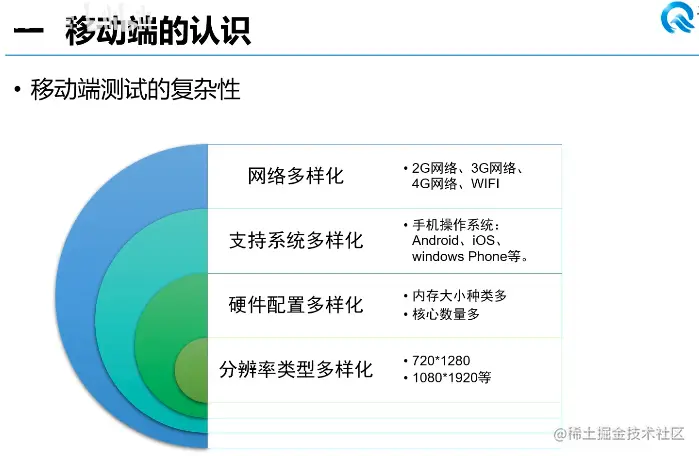 一 移动端的认识

• 移动端测试的复杂性

网络多样化
• 2G网络、3G网络、4G网络、WIFI

支持系统多样化
• 手机操作系统：Android、iOS、windows Phone等。

硬件配置多样化
• 内存大小种类多
• 核心数量多

分辨率类型多样化
• 720*1280
• 1080*1920等

@稀土掘金技术社区